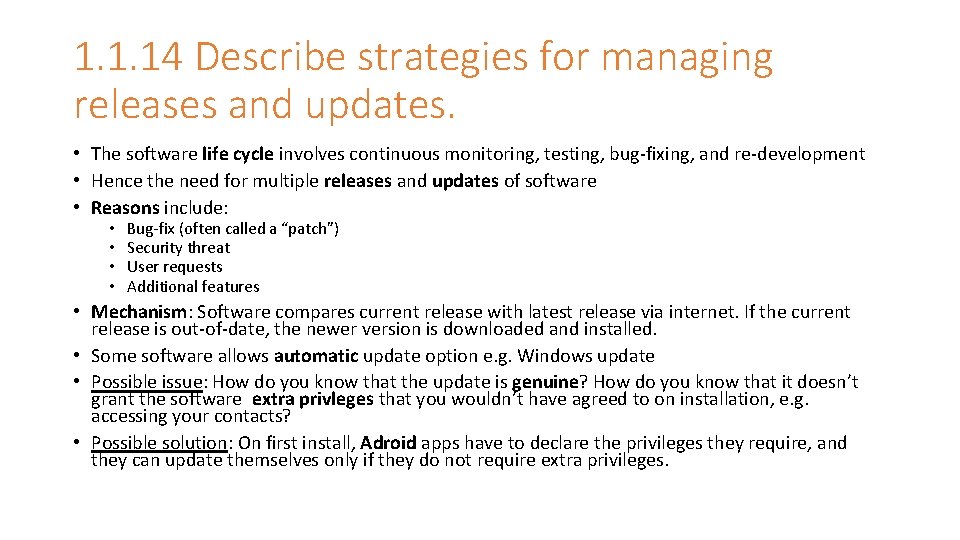 1.1.14 Describe strategies for managing releases and updates.

• The software life cycle involves continuous monitoring, testing, bug-fixing, and re-development
• Hence the need for multiple releases and updates of software
• Reasons include:
  • Bug-fix (often called a "patch")
  • Security threat
  • User requests
  • Additional features
• Mechanism: Software compares current release with latest release via internet. If the current release is out-of-date, the newer version is downloaded and installed.
• Some software allows automatic update option e.g. Windows update
• Possible issue: How do you know that the update is genuine? How do you know that it doesn't grant the software extra privleges that you wouldn't have agreed to on installation, e.g. accessing your contacts?
• Possible solution: On first install, Adroid apps have to declare the privileges they require, and they can update themselves only if they do not require extra privileges.